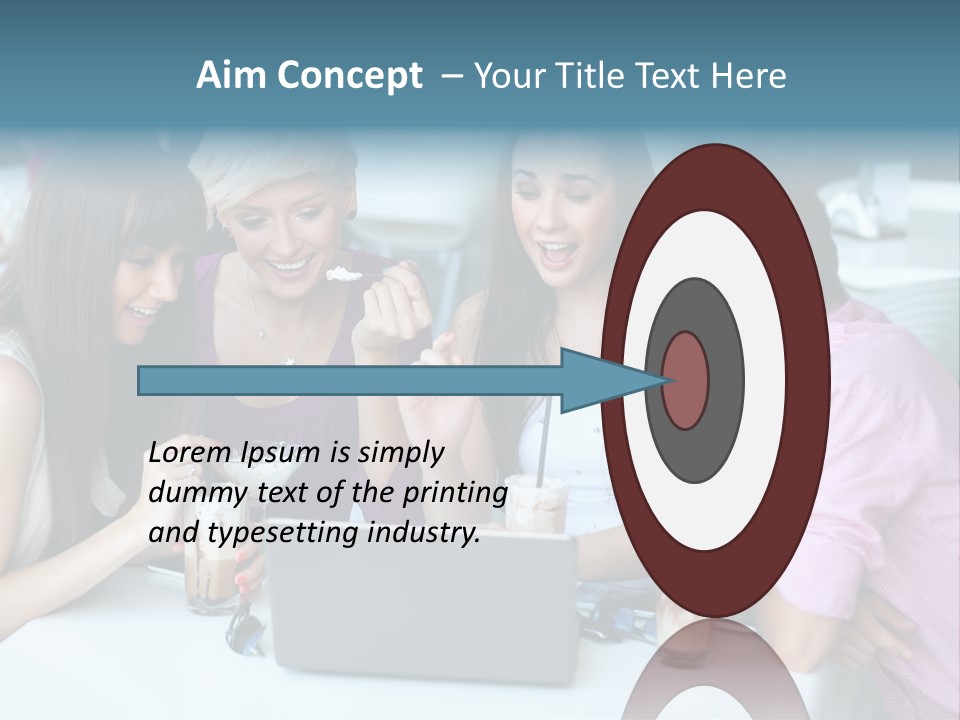 Aim Concept – Your Title Text Here

Lorem Ipsum is simply dummy text of the printing and typesetting industry.